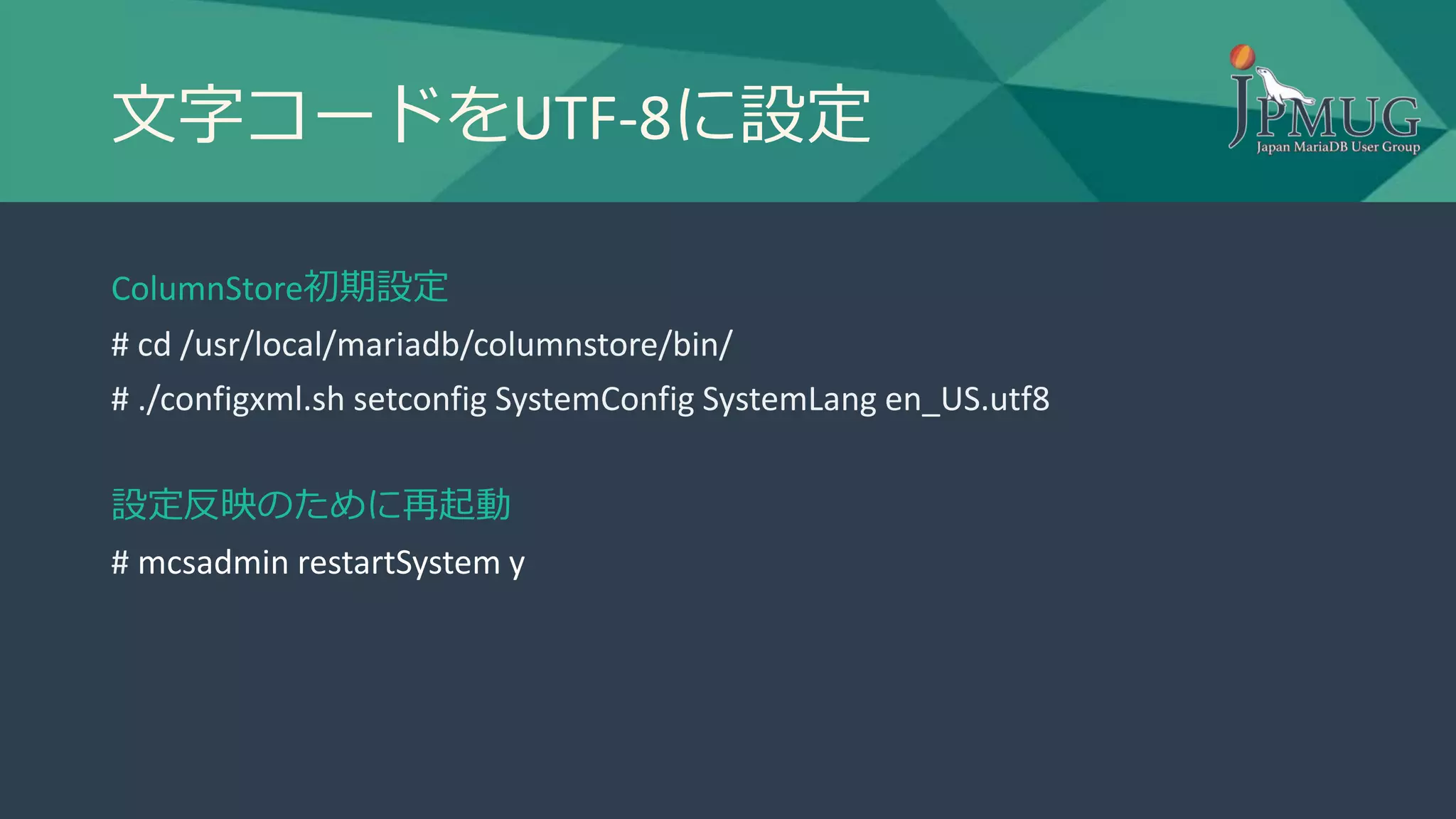 文字コードをUTF-8に設定

JPMUG
Japan MariaDB User Group

ColumnStore初期設定
# cd /usr/local/mariadb/columnstore/bin/
# ./configxml.sh setconfig SystemConfig SystemLang en_US.utf8

設定反映のために再起動
# mcsadmin restartSystem y